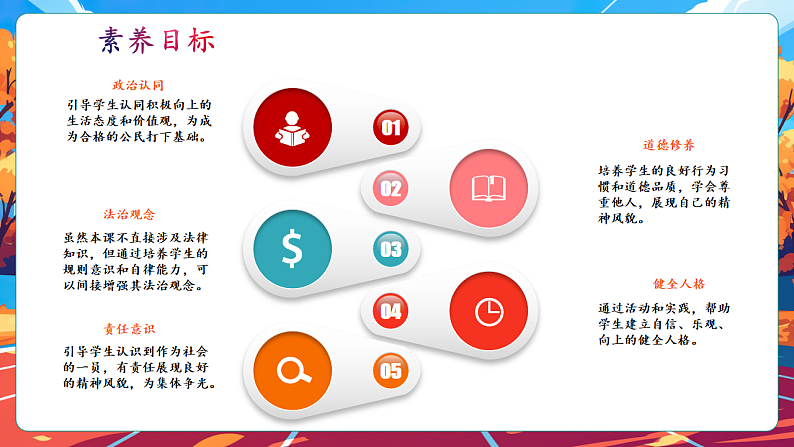 素养目标

政治认同

引导学生认同积极向上的生活态度和价值观，为成为合格的公民打下基础。

01

02

道德修养

培养学生的良好行为习惯和道德品质，学会尊重他人，展现自己的精神风貌。

法治观念

虽然本课不直接涉及法律知识，但通过培养学生的规则意识和自律能力，可以间接增强其法治观念。

03

04

健全人格

通过活动和实践，帮助学生建立自信、乐观、向上的健全人格。

责任意识

引导学生认识到作为社会的一员，有责任展现良好的精神风貌，为集体争光。

05